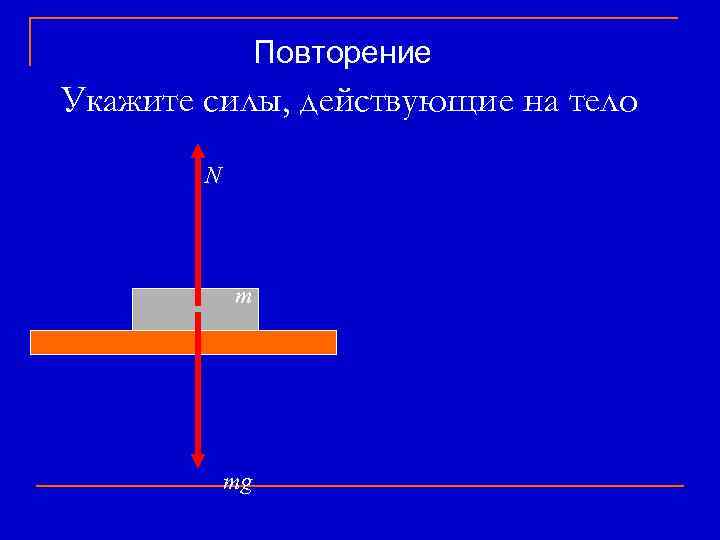 Повторение

Укажите силы, действующие на тело

$N$

$m$

$mg$